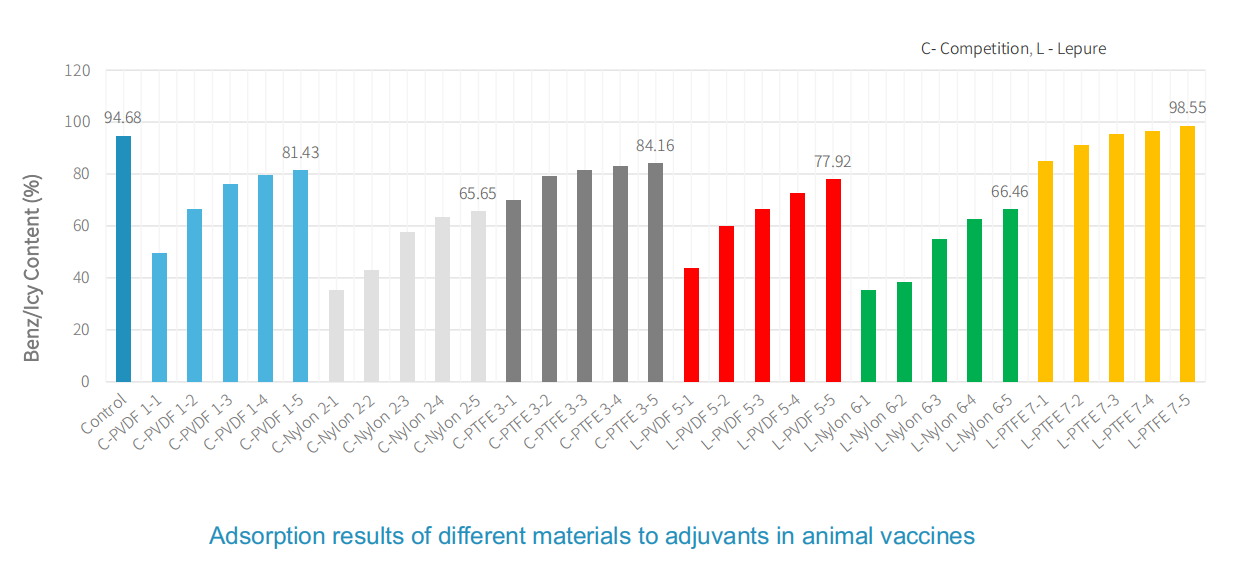 C- Competition, L - Lepure

Benz/Icy Content (%)

120
100
80
60
40
20
0

94.68
81.43
65.65
84.16
77.92
66.46
98.55

Control
C-PVDF 1-1
C-PVDF 1-2
C-PVDF 1-3
C-PVDF 1-4
C-PVDF 1-5
C-Nylon 2-1
C-Nylon 2-2
C-Nylon 2-3
C-Nylon 2-4
C-Nylon 2-5
C-PTFE 3-1
C-PTFE 3-2
C-PTFE 3-3
C-PTFE 3-4
C-PTFE 3-5
L-PVDF 5-1
L-PVDF 5-2
L-PVDF 5-3
L-PVDF 5-4
L-PVDF 5-5
L-Nylon 6-1
L-Nylon 6-2
L-Nylon 6-3
L-Nylon 6-4
L-Nylon 6-5
L-PTFE 7-1
L-PTFE 7-2
L-PTFE 7-3
L-PTFE 7-4
L-PTFE 7-5

Adsorption results of different materials to adjuvants in animal vaccines